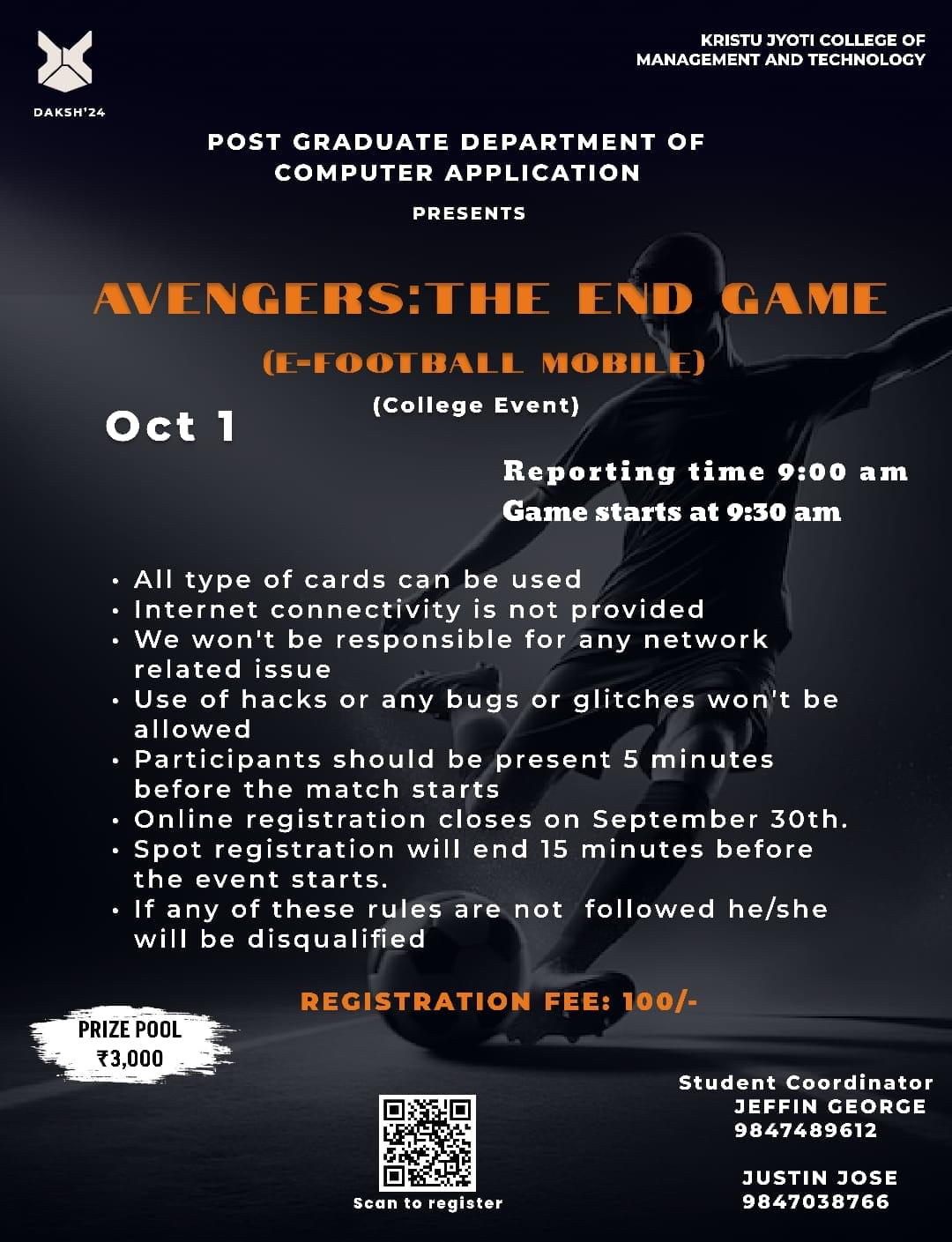 DAKSH'24

KRISTU JYOTI COLLEGE OF MANAGEMENT AND TECHNOLOGY

POST GRADUATE DEPARTMENT OF COMPUTER APPLICATION

PRESENTS

AVENGERS:THE END GAME

(E-FOOTBALL MOBILE)

(College Event)

Oct 1

Reporting time 9:00 am
Game starts at 9:30 am

• All type of cards can be used
• Internet connectivity is not provided
• We won't be responsible for any network related issue
• Use of hacks or any bugs or glitches won't be allowed
• Participants should be present 5 minutes before the match starts
• Online registration closes on September 30th.
• Spot registration will end 15 minutes before the event starts.
• If any of these rules are not followed he/she will be disqualified

REGISTRATION FEE: 100/-

PRIZE POOL
₹3,000

Scan to register

Student Coordinator
JEFFIN GEORGE
9847489612

JUSTIN JOSE
9847038766